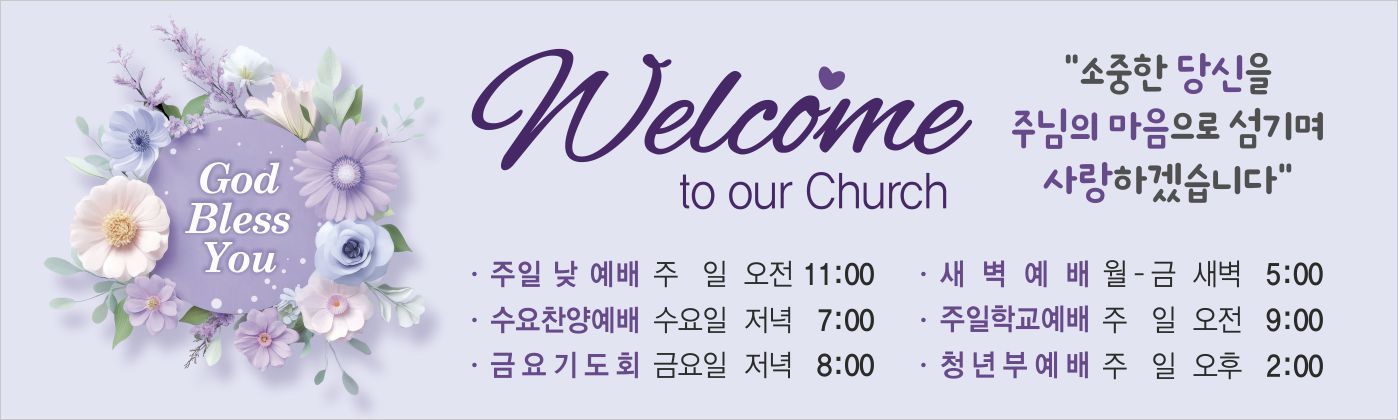 God Bless You

Welcome
to our Church

"소중한 당신을
주님의 마음으로 섬기며
사랑하겠습니다"

· 주일 낮 예배 주 일 오전 11:00
· 수요찬양예배 수요일 저녁 7:00
· 금요기도회 금요일 저녁 8:00

· 새 벽 예 배 월-금 새벽 5:00
· 주일학교예배 주 일 오전 9:00
· 청년부예배 주 일 오후 2:00